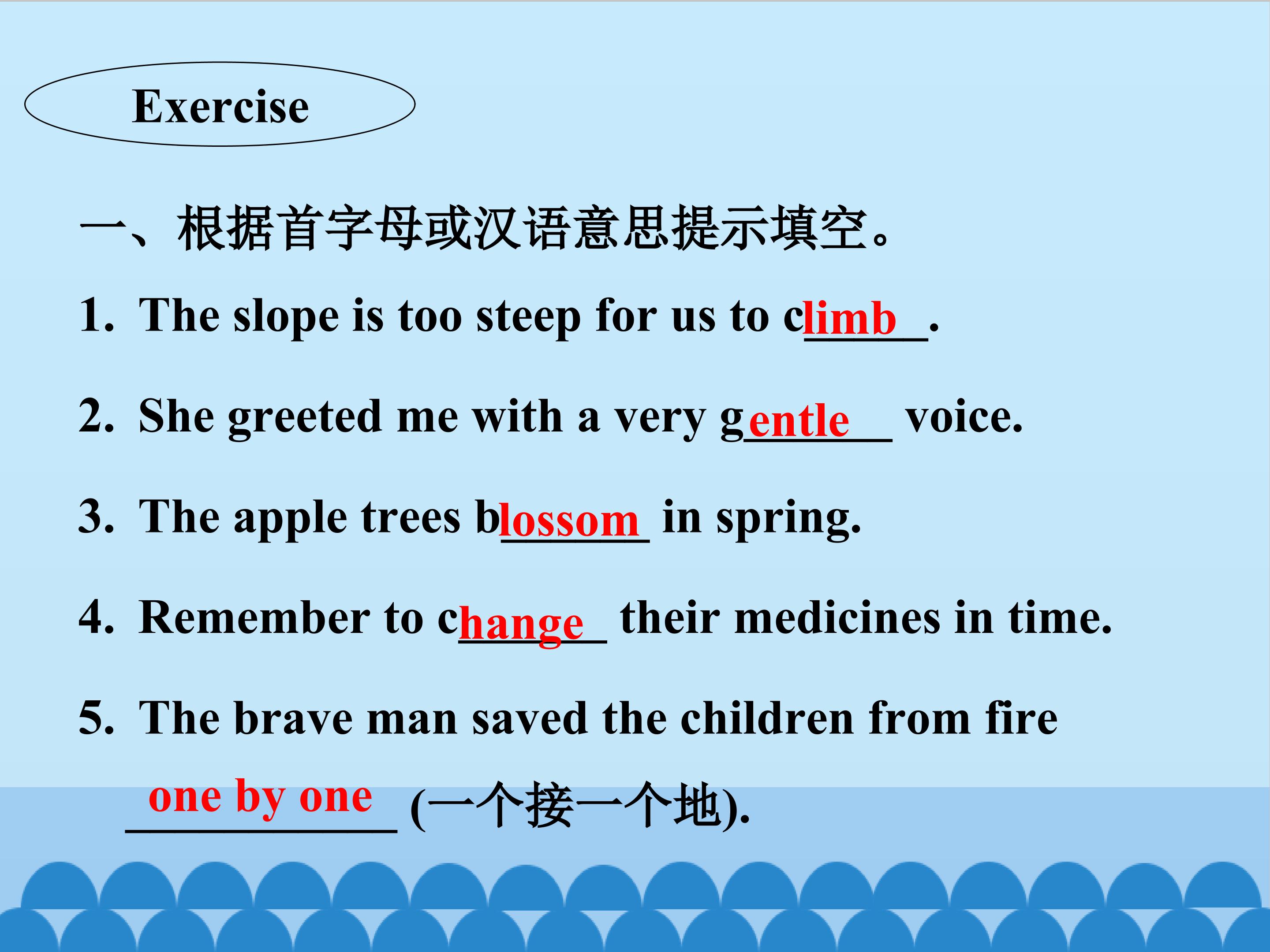 Exercise

一、根据首字母或汉语意思提示填空。

1. The slope is too steep for us to climb.

2. She greeted me with a very gentle voice.

3. The apple trees blossom in spring.

4. Remember to change their medicines in time.

5. The brave man saved the children from fire one by one (一个接一个地).